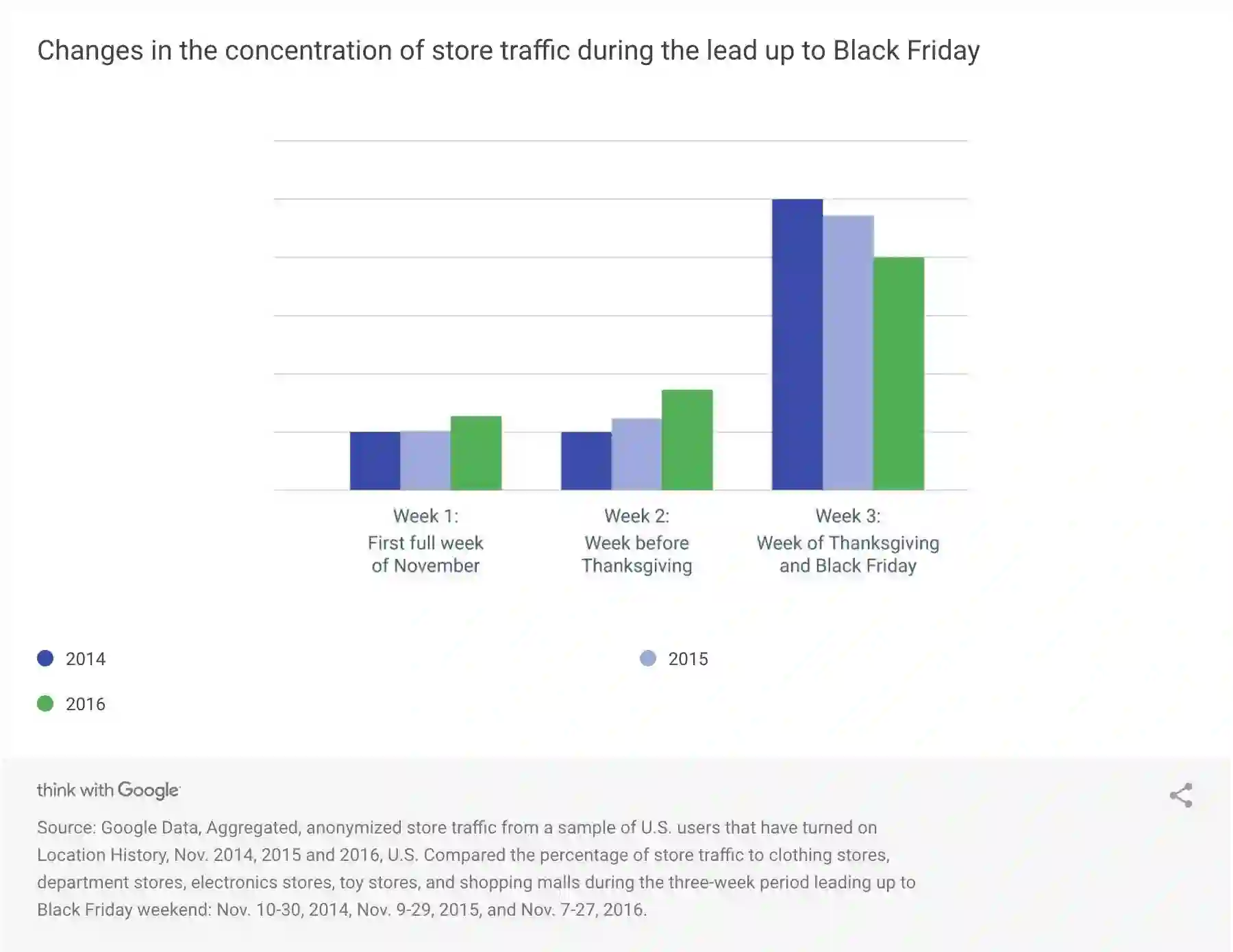 Changes in the concentration of store traffic during the lead up to Black Friday

Week 1:
First full week of November

Week 2:
Week before Thanksgiving

Week 3:
Week of Thanksgiving and Black Friday

2014

2015

2016

think with Google

Source: Google Data, Aggregated, anonymized store traffic from a sample of U.S. users that have turned on Location History, Nov. 2014, 2015 and 2016, U.S. Compared the percentage of store traffic to clothing stores, department stores, electronics stores, toy stores, and shopping malls during the three-week period leading up to Black Friday weekend: Nov. 10-30, 2014, Nov. 9-29, 2015, and Nov. 7-27, 2016.